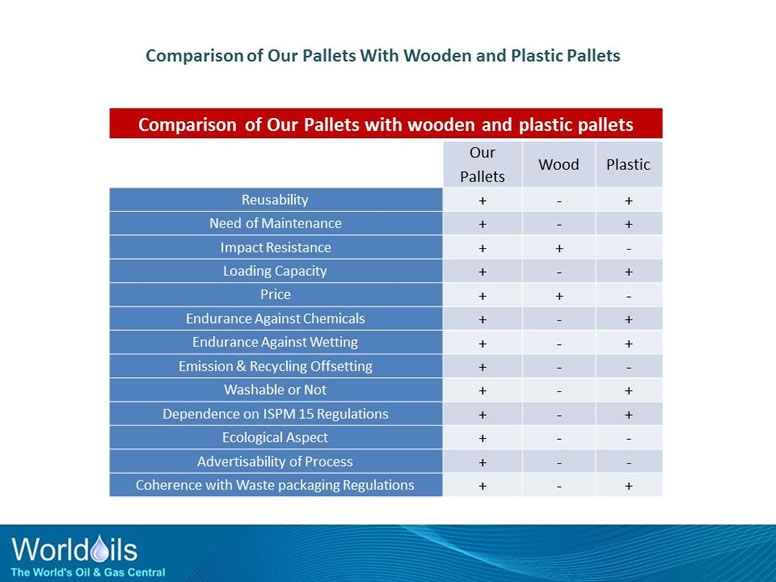 Comparison of Our Pallets With Wooden and Plastic Pallets

Comparison of Our Pallets with wooden and plastic pallets

| | Our Pallets | Wood | Plastic |
|---|---|---|---|
| Reusability | + | - | + |
| Need of Maintenance | + | - | + |
| Impact Resistance | + | + | - |
| Loading Capacity | + | - | + |
| Price | + | + | - |
| Endurance Against Chemicals | + | - | + |
| Endurance Against Wetting | + | - | + |
| Emission & Recycling Offsetting | + | - | - |
| Washable or Not | + | - | + |
| Dependence on ISPM 15 Regulations | + | - | + |
| Ecological Aspect | + | - | - |
| Advertisability of Process | + | - | - |
| Coherence with Waste packaging Regulations | + | - | + |

Worldoils
The World's Oil & Gas Central